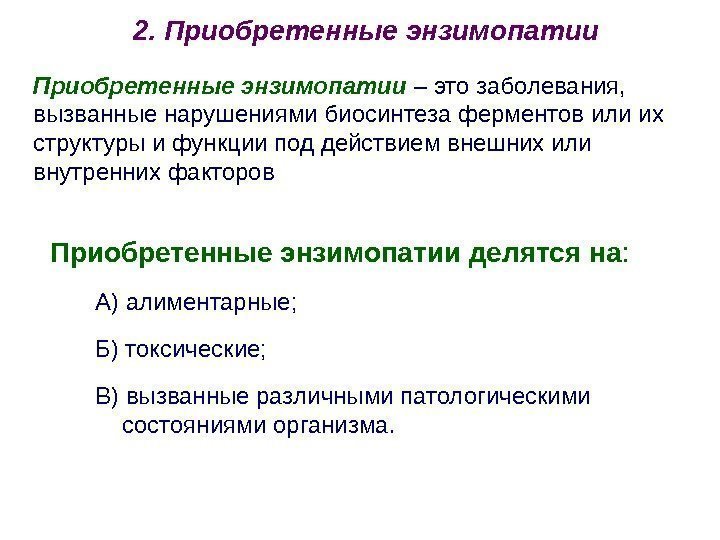 2. Приобретенные энзимопатии

Приобретенные энзимопатии – это заболевания, вызванные нарушениями биосинтеза ферментов или их структуры и функции под действием внешних или внутренних факторов

Приобретенные энзимопатии делятся на:

А) алиментарные;

Б) токсические;

В) вызванные различными патологическими состояниями организма.